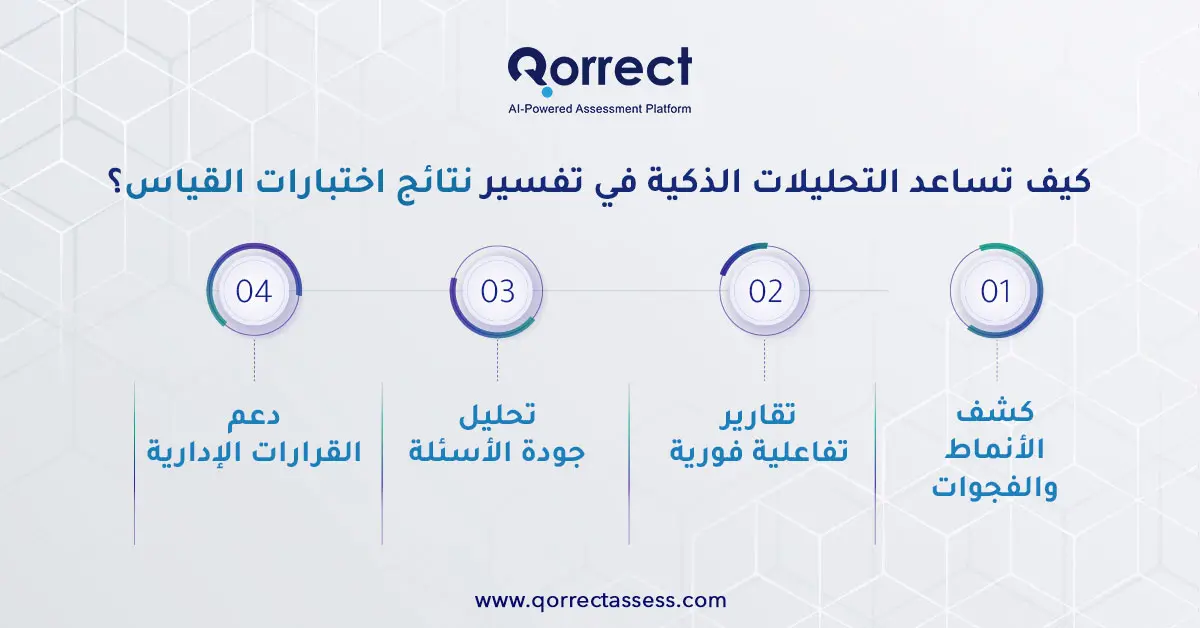 Qorrect
AI-Powered Assessment Platform

كيف تساعد التحليلات الذكية في تفسير نتائج اختبارات القياس؟

01
كشف الأنماط والفجوات

02
تقارير تفاعلية فورية

03
تحليل جودة الأسئلة

04
دعم القرارات الإدارية

www.qorrectassess.com